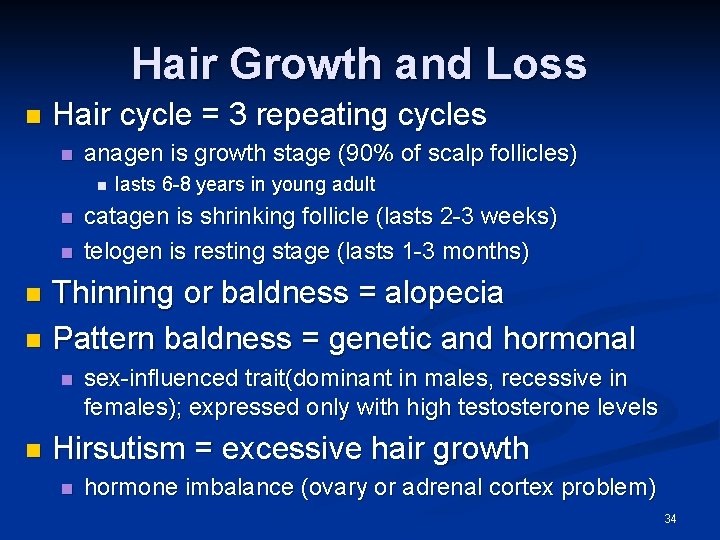 Hair Growth and Loss

Hair cycle = 3 repeating cycles
anagen is growth stage (90% of scalp follicles)
lasts 6-8 years in young adult
catagen is shrinking follicle (lasts 2-3 weeks)
telogen is resting stage (lasts 1-3 months)

Thinning or baldness = alopecia

Pattern baldness = genetic and hormonal
sex-influenced trait(dominant in males, recessive in females); expressed only with high testosterone levels

Hirsutism = excessive hair growth
hormone imbalance (ovary or adrenal cortex problem)

34